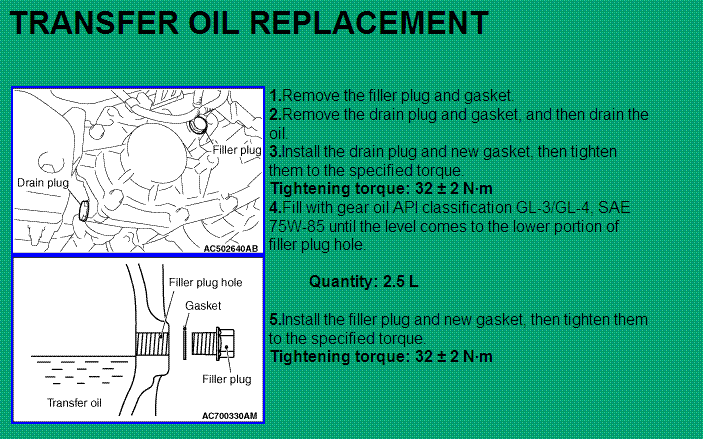 TRANSFER OIL REPLACEMENT

Filler plug
Drain plug
AC502640AB

Filler plug hole
Gasket
Filler plug
Transfer oil
AC700330AM

1.Remove the filler plug and gasket.
2.Remove the drain plug and gasket, and then drain the oil.
3.Install the drain plug and new gasket, then tighten them to the specified torque.
Tightening torque: 32 ± 2 N·m
4.Fill with gear oil API classification GL-3/GL-4, SAE 75W-85 until the level comes to the lower portion of filler plug hole.

Quantity: 2.5 L

5.Install the filler plug and new gasket, then tighten them to the specified torque.
Tightening torque: 32 ± 2 N·m